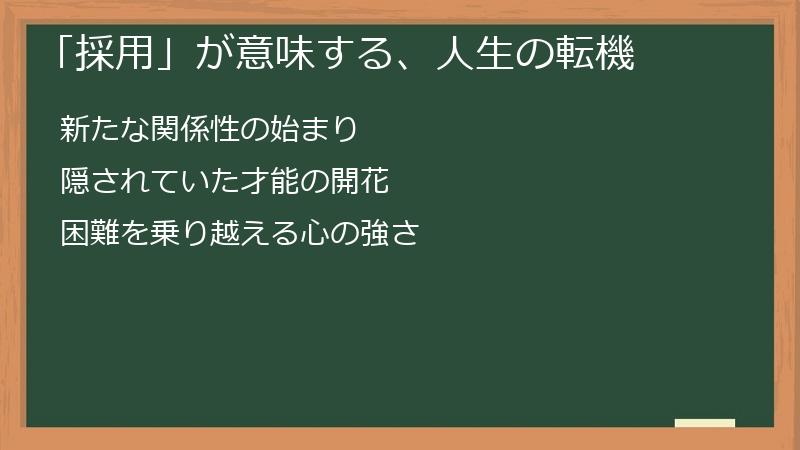 「採用」が意味する、人生の転機

新たな関係性の始まり

隠されていた才能の開花

困難を乗り越える心の強さ